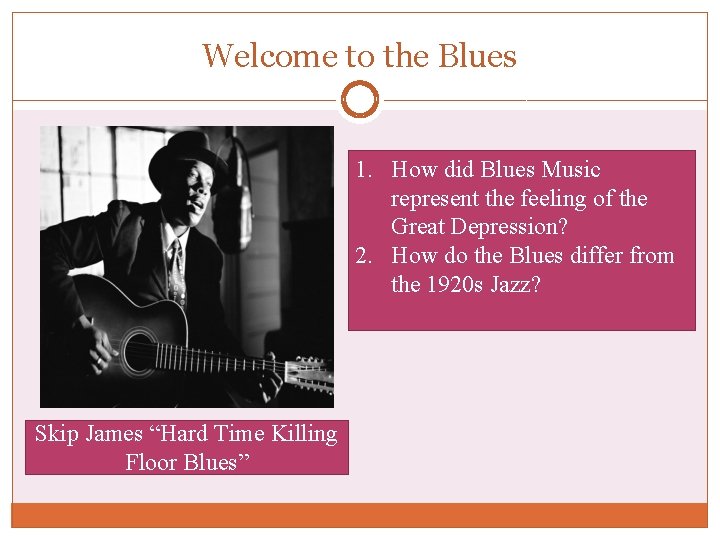 Welcome to the Blues

1. How did Blues Music represent the feeling of the Great Depression?
2. How do the Blues differ from the 1920s Jazz?

Skip James “Hard Time Killing Floor Blues”